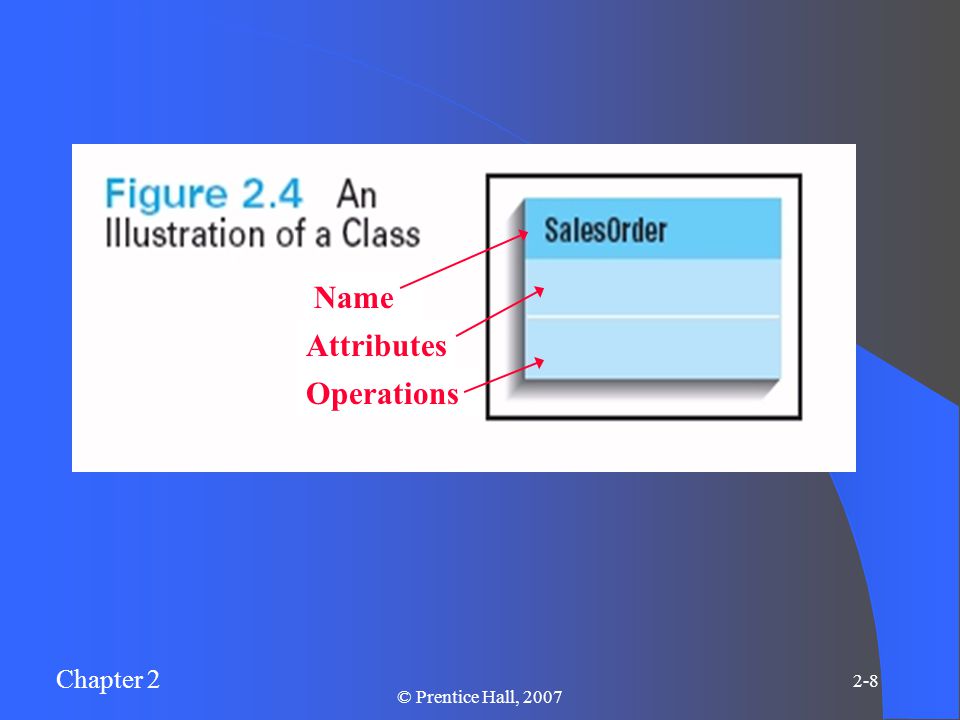 Figure 2.4 An Illustration of a Class

SalesOrder

Name
Attributes
Operations

Chapter 2

© Prentice Hall, 2007

2-8